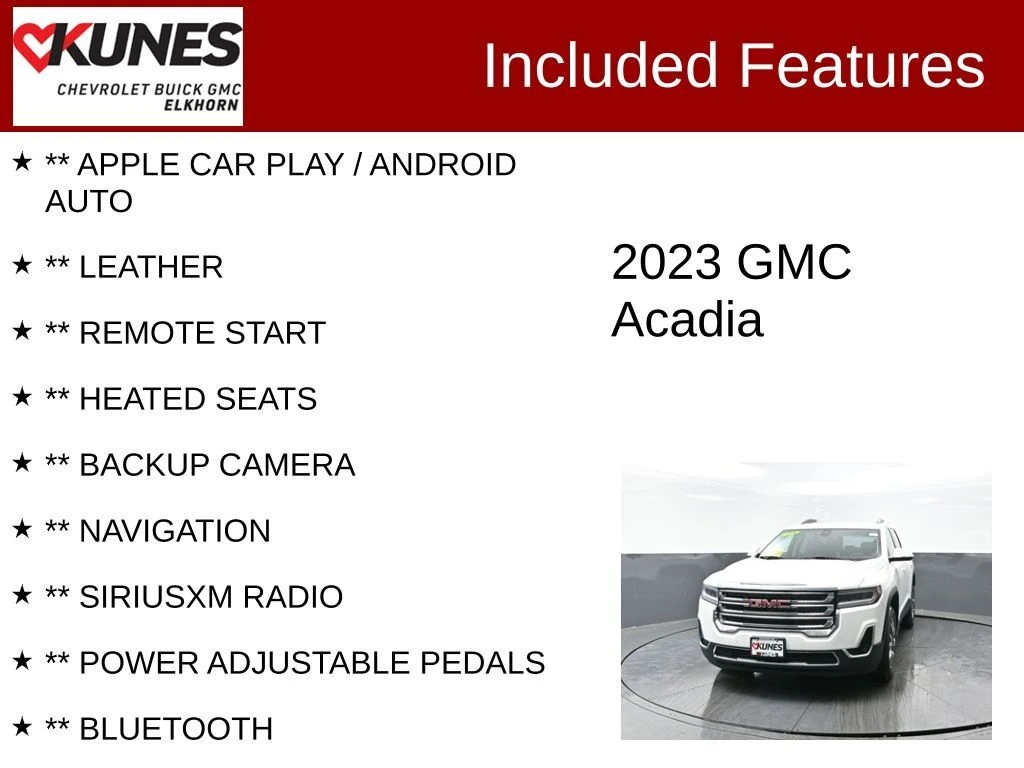 KUNES
CHEVROLET BUICK GMC
ELKHORN

Included Features

★ ** APPLE CAR PLAY / ANDROID AUTO

★ ** LEATHER

★ ** REMOTE START

★ ** HEATED SEATS

★ ** BACKUP CAMERA

★ ** NAVIGATION

★ ** SIRIUSXM RADIO

★ ** POWER ADJUSTABLE PEDALS

★ ** BLUETOOTH

2023 GMC Acadia

GMC

KUNES